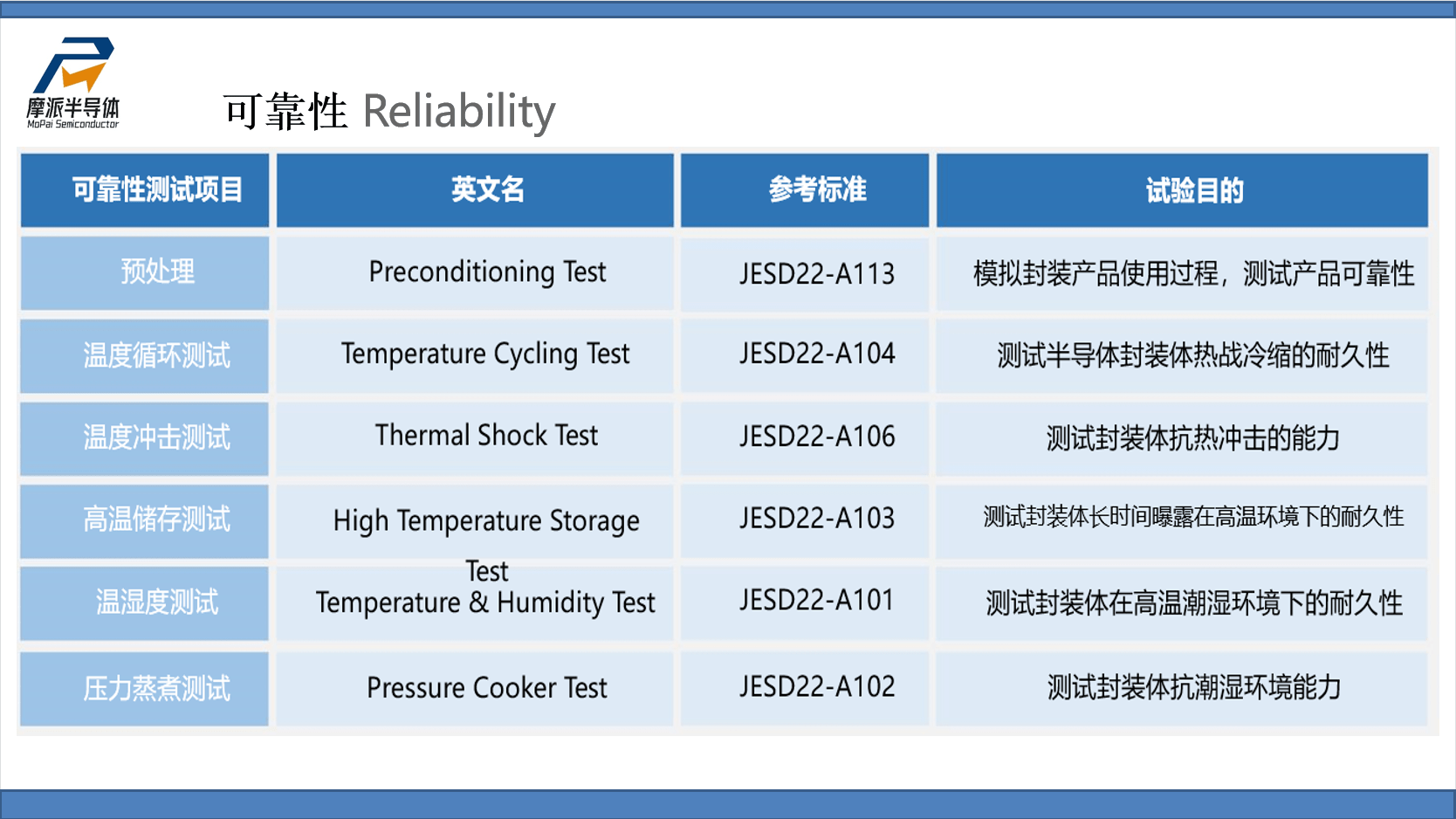 摩派半导体
MoPai Semiconductor

可靠性 Reliability

| 可靠性测试项目 | 英文名 | 参考标准 | 试验目的 |
|---|---|---|---|
| 预处理 | Preconditioning Test | JESD22-A113 | 模拟封装产品使用过程，测试产品可靠性 |
| 温度循环测试 | Temperature Cycling Test | JESD22-A104 | 测试半导体封装体热战冷缩的耐久性 |
| 温度冲击测试 | Thermal Shock Test | JESD22-A106 | 测试封装体抗热冲击的能力 |
| 高温储存测试 | High Temperature Storage Test | JESD22-A103 | 测试封装体长时间曝露在高温环境下的耐久性 |
| 温湿度测试 | Temperature & Humidity Test | JESD22-A101 | 测试封装体在高温潮湿环境下的耐久性 |
| 压力蒸煮测试 | Pressure Cooker Test | JESD22-A102 | 测试封装体抗潮湿环境能力 |